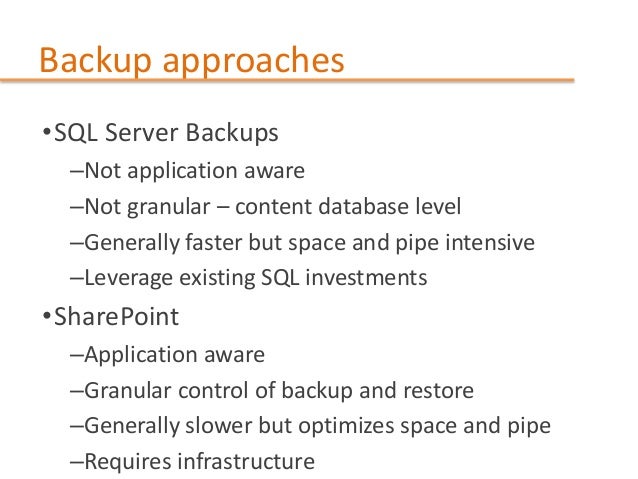 Backup approaches

•SQL Server Backups
–Not application aware
–Not granular – content database level
–Generally faster but space and pipe intensive
–Leverage existing SQL investments

•SharePoint
–Application aware
–Granular control of backup and restore
–Generally slower but optimizes space and pipe
–Requires infrastructure